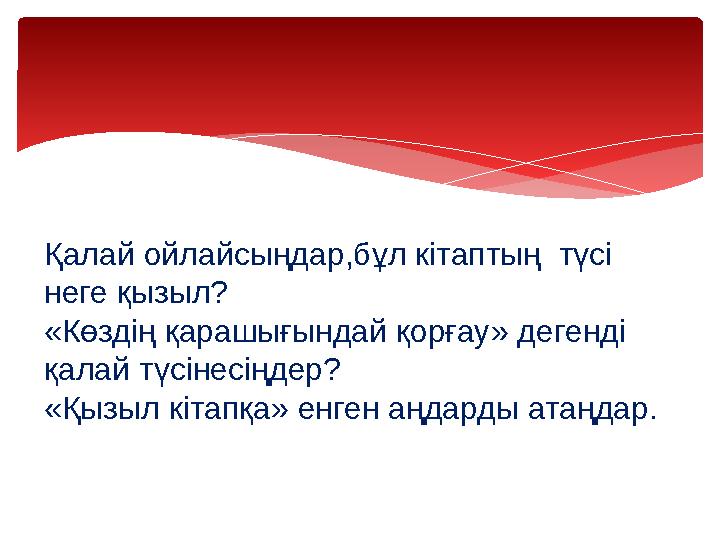 Қалай ойлайсыңдар,бұл кітаптың түсі неге қызыл?
«Көздің қарашығындай қорғау» дегенді қалай түсінесіңдер?
«Қызыл кітапқа» енген аңдарды атаңдар.